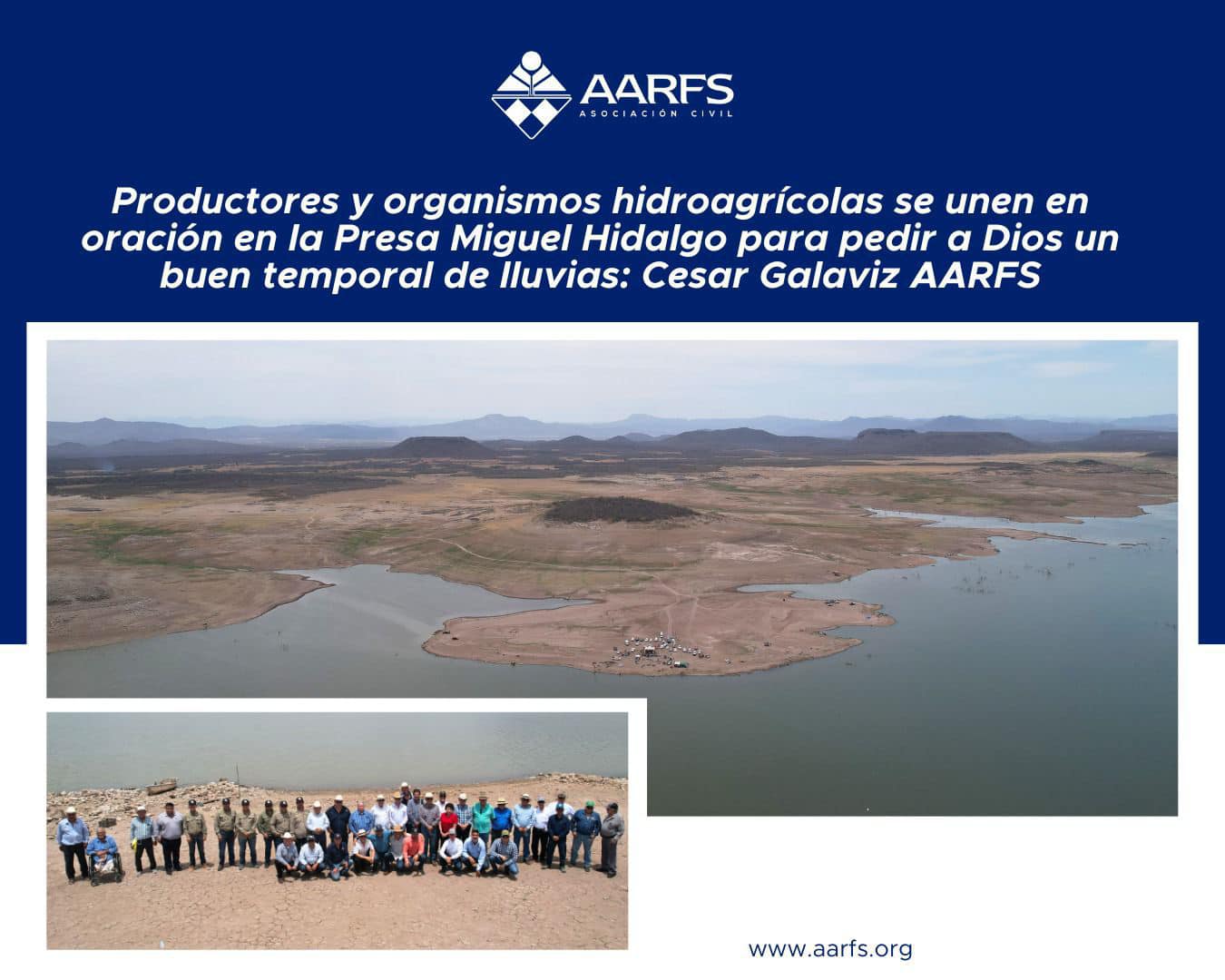 AARFS
ASOCIACIÓN CIVIL

Productores y organismos hidroagrícolas se unen en oración en la Presa Miguel Hidalgo para pedir a Dios un buen temporal de lluvias: Cesar Galaviz AARFS

www.aarfs.org